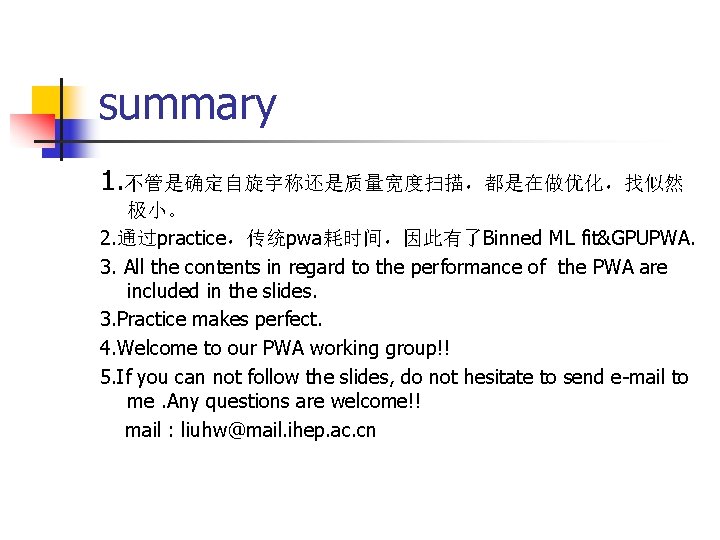 summary

1.不管是确定自旋宇称还是质量宽度扫描，都是在做优化，找似然极小。

2.通过practice，传统pwa耗时间，因此有了Binned ML fit&GPUPWA.

3. All the contents in regard to the performance of the PWA are included in the slides.

3.Practice makes perfect.

4.Welcome to our PWA working group!!

5.If you can not follow the slides, do not hesitate to send e-mail to me .Any questions are welcome!!

mail : liuhw@mail.ihep.ac.cn